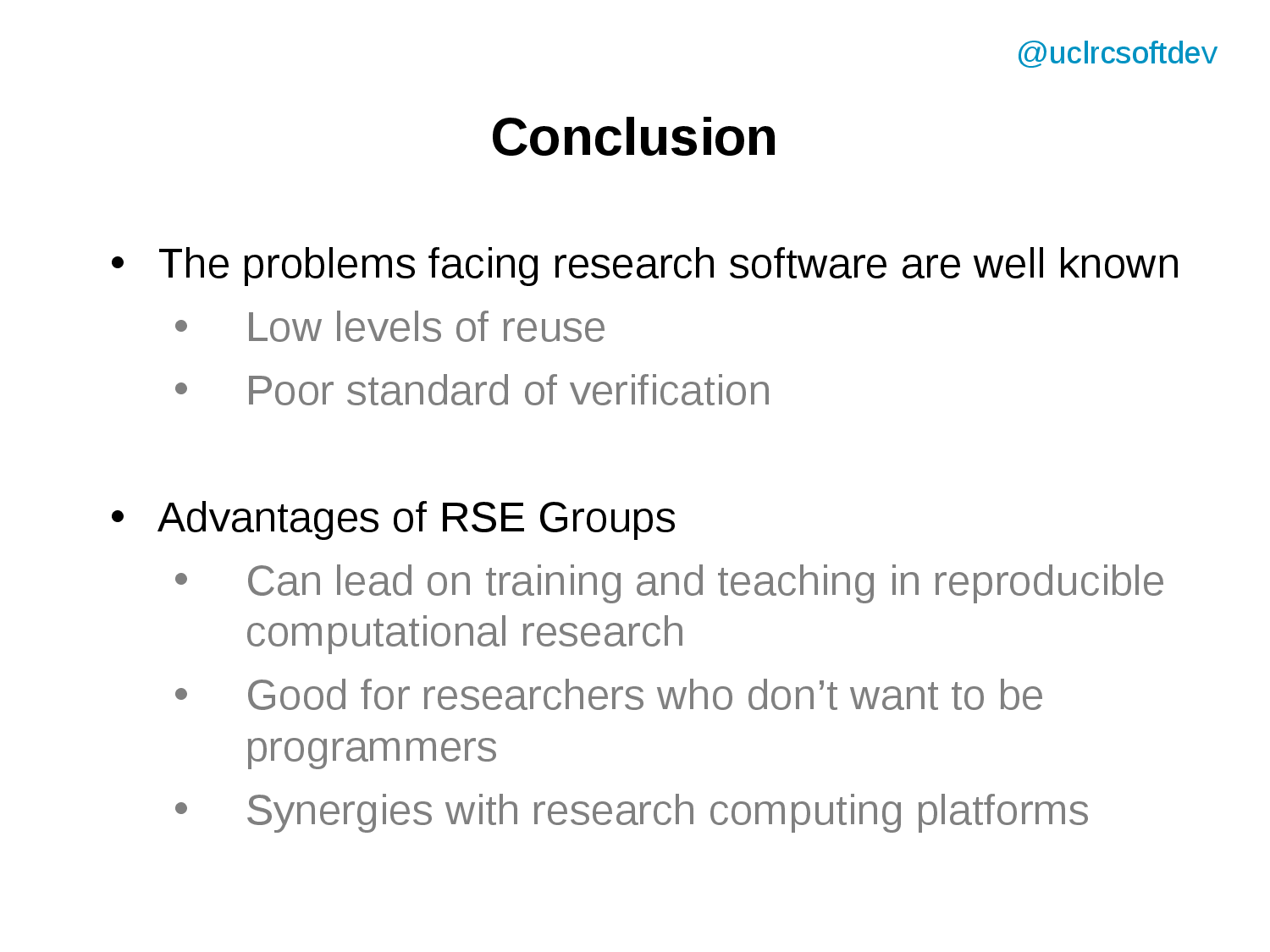 @uclrcsoftdev

Conclusion

• The problems facing research software are well known
  • Low levels of reuse
  • Poor standard of verification

• Advantages of RSE Groups
  • Can lead on training and teaching in reproducible computational research
  • Good for researchers who don’t want to be programmers
  • Synergies with research computing platforms